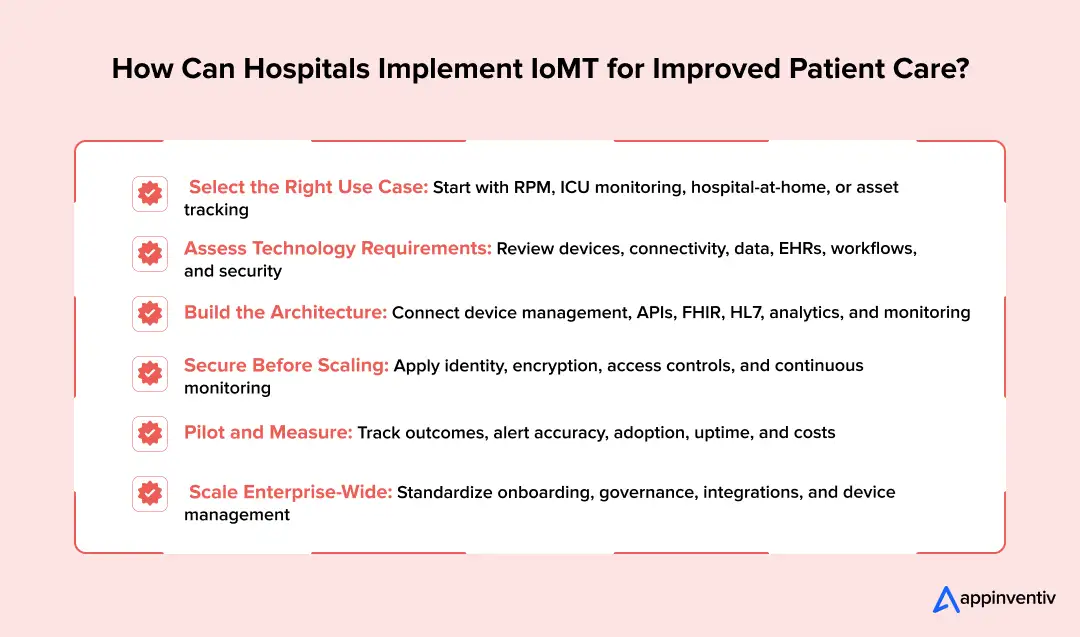 How Can Hospitals Implement IoMT for Improved Patient Care?

Select the Right Use Case: Start with RPM, ICU monitoring, hospital-at-home, or asset tracking

Assess Technology Requirements: Review devices, connectivity, data, EHRs, workflows, and security

Build the Architecture: Connect device management, APIs, FHIR, HL7, analytics, and monitoring

Secure Before Scaling: Apply identity, encryption, access controls, and continuous monitoring

Pilot and Measure: Track outcomes, alert accuracy, adoption, uptime, and costs

Scale Enterprise-Wide: Standardize onboarding, governance, integrations, and device management

appinventiv